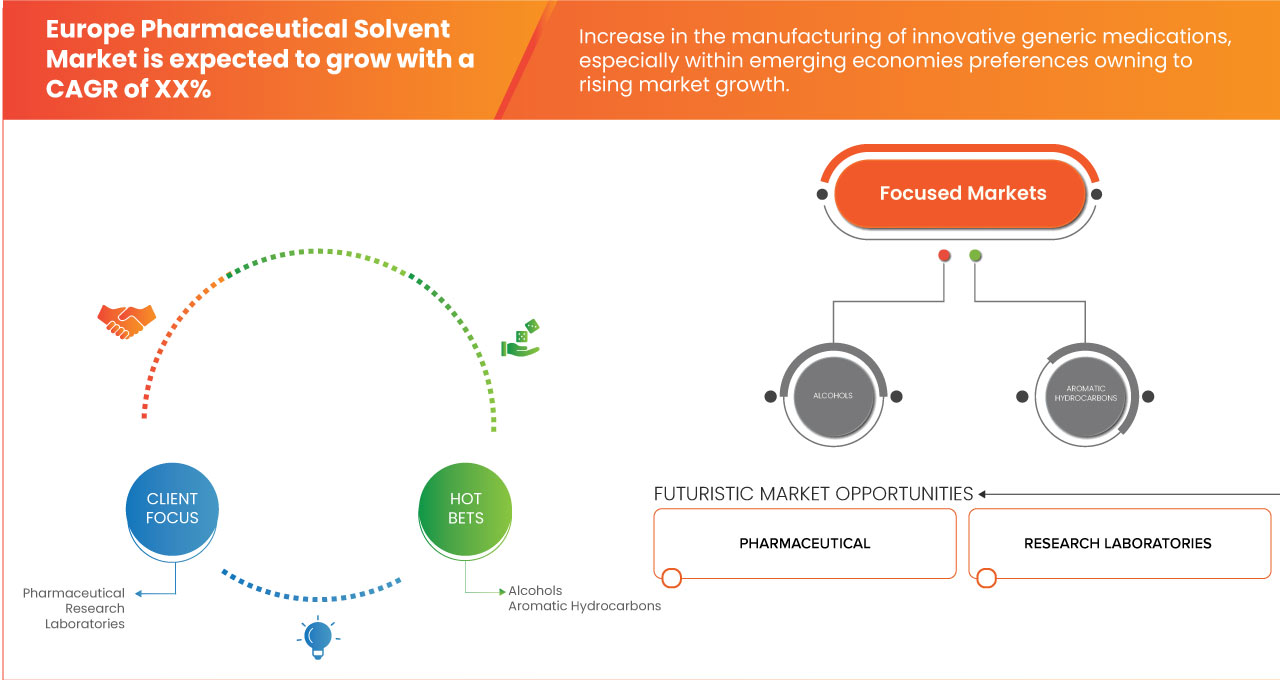 Europe Pharmaceutical Solvent Market is expected to grow with a CAGR of XX%

Increase in the manufacturing of innovative generic medications, especially within emerging economies preferences owning to rising market growth.

Focused Markets

ALCOHOLS

AROMATIC HYDROCARBONS

CLIENT FOCUS

HOT BETS

Pharmaceutical
Research
Laboratories

Alcohols
Aromatic Hydrocarbons

FUTURISTIC MARKET OPPORTUNITIES

PHARMACEUTICAL

RESEARCH LABORATORIES